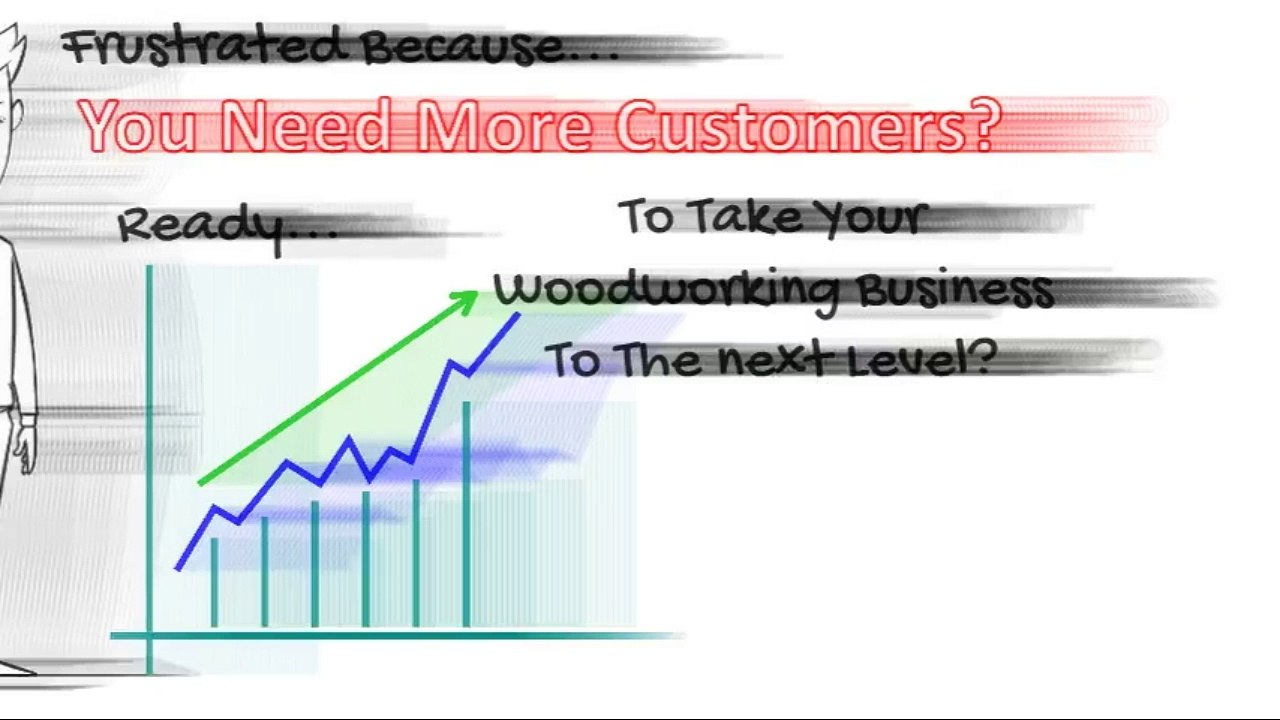 Frustrated Because...

You Need More Customers?

Ready...

To Take Your

Woodworking Business

To The next Level?